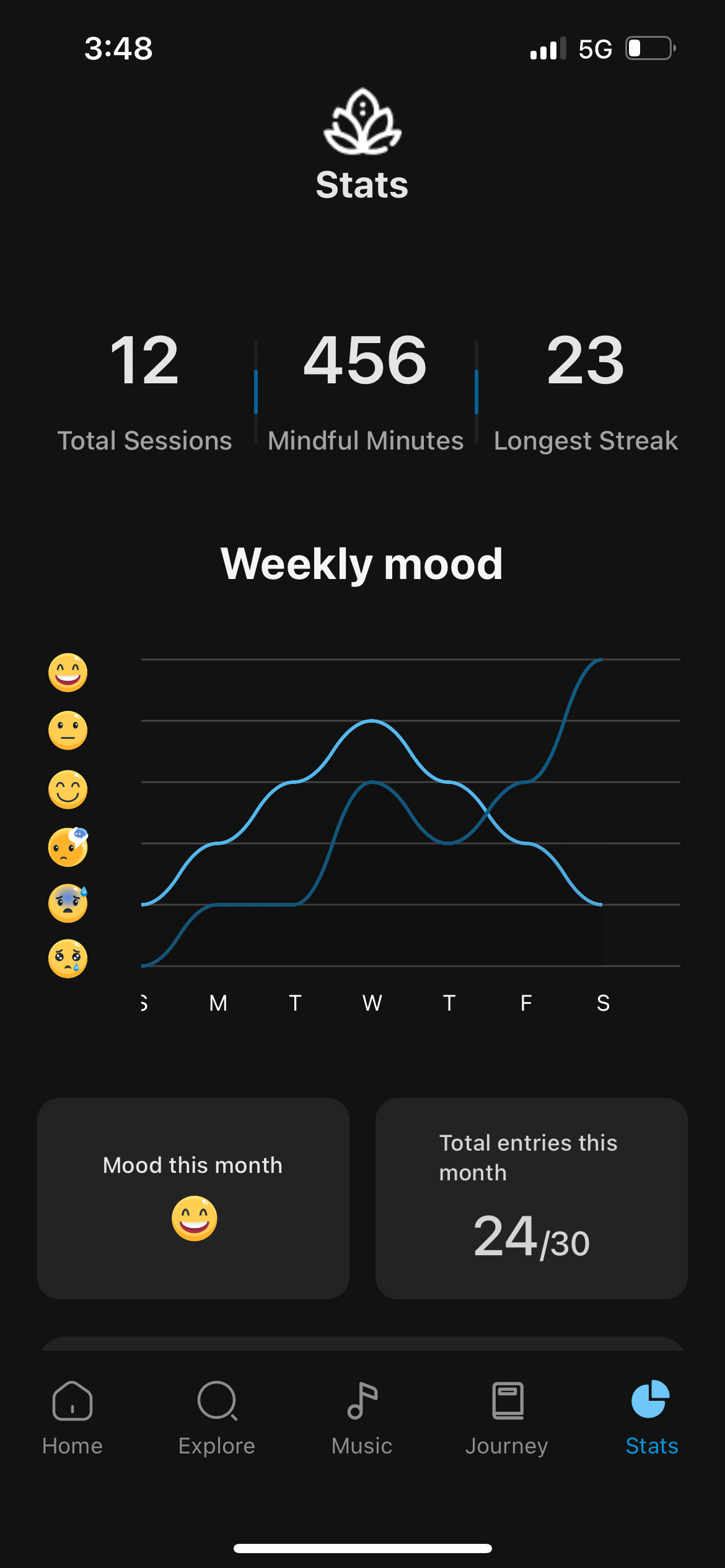 3:48

5G

Stats

12
Total Sessions

456
Mindful Minutes

23
Longest Streak

Weekly mood

S M T W T F S

Mood this month

Total entries this month
24/30

Home
Explore
Music
Journey
Stats